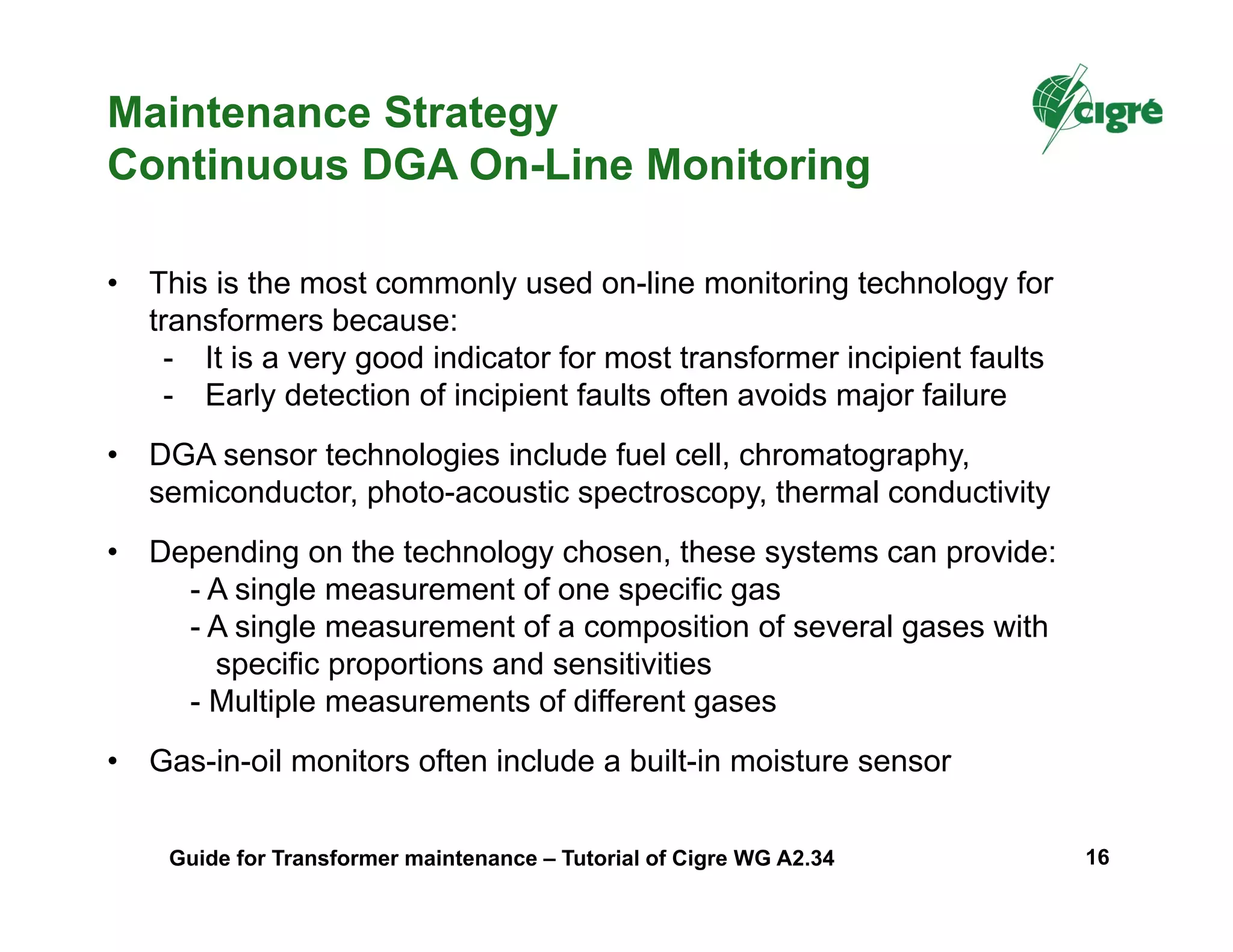 Maintenance Strategy
Continuous DGA On-Line Monitoring

cigré

• This is the most commonly used on-line monitoring technology for transformers because:
- It is a very good indicator for most transformer incipient faults
- Early detection of incipient faults often avoids major failure

• DGA sensor technologies include fuel cell, chromatography, semiconductor, photo-acoustic spectroscopy, thermal conductivity

• Depending on the technology chosen, these systems can provide:
- A single measurement of one specific gas
- A single measurement of a composition of several gases with specific proportions and sensitivities
- Multiple measurements of different gases

• Gas-in-oil monitors often include a built-in moisture sensor

Guide for Transformer maintenance – Tutorial of Cigre WG A2.34

16